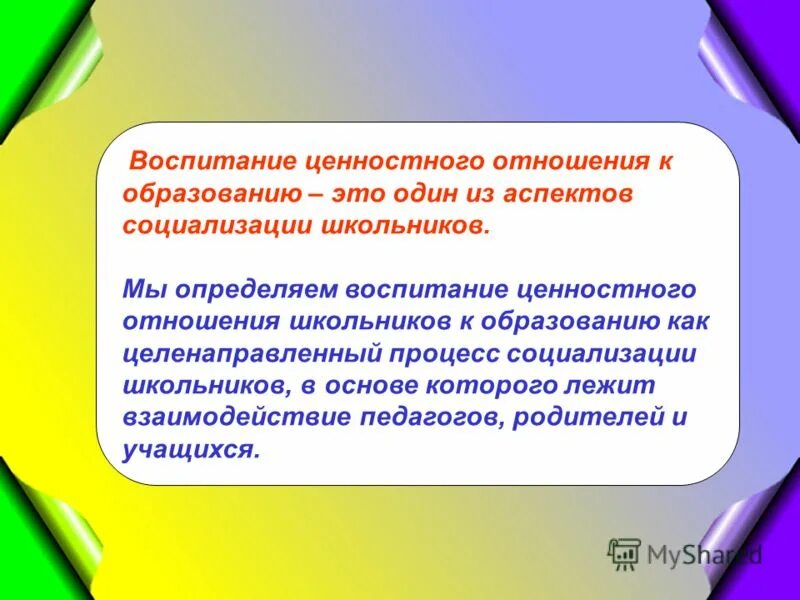 Воспитание ценностного отношения к образованию – это один из аспектов социализации школьников.

Мы определяем воспитание ценностного отношения школьников к образованию как целенаправленный процесс социализации школьников, в основе которого лежит взаимодействие педагогов, родителей и учащихся.

MyShared